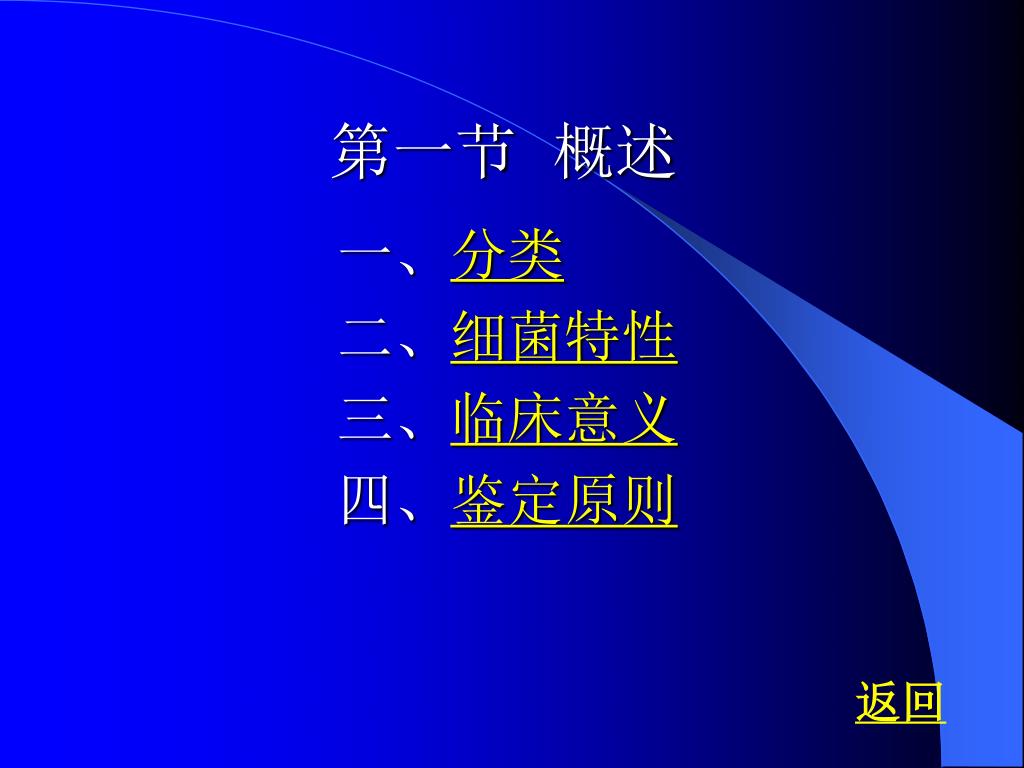 第一节 概述

一、分类
二、细菌特性
三、临床意义
四、鉴定原则

返回